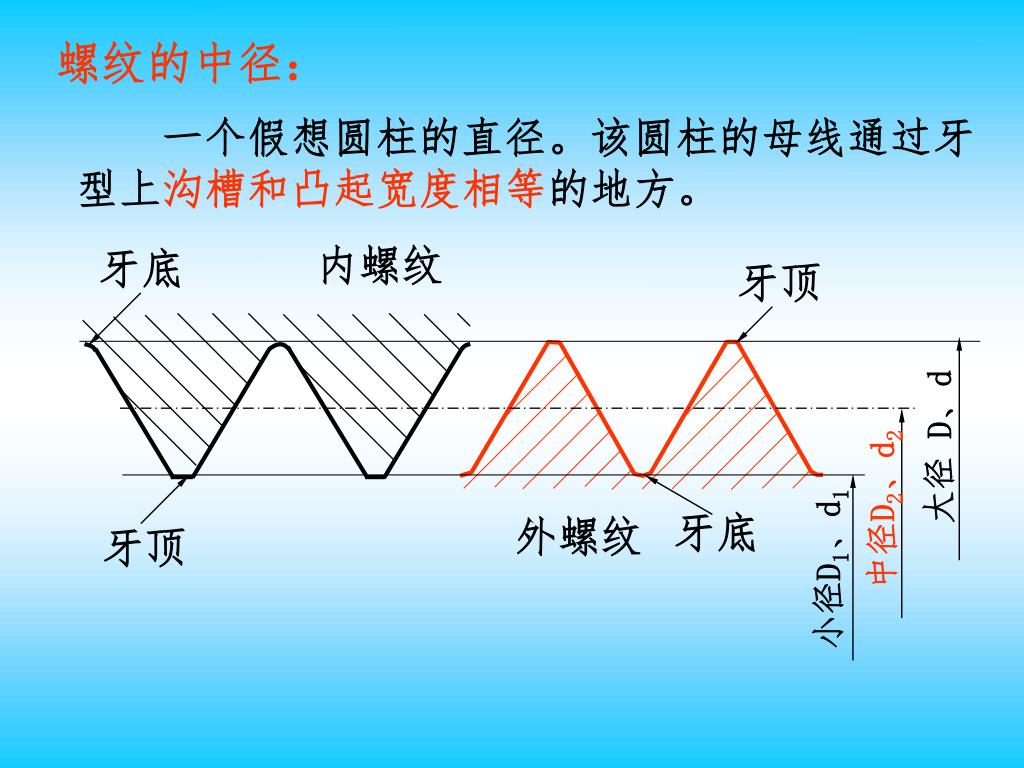 螺纹的中径：

一个假想圆柱的直径。该圆柱的母线通过牙型上沟槽和凸起宽度相等的地方。

牙底

内螺纹

牙顶

牙顶

外螺纹

牙底

小径$D_1$、$d_1$

中径$D_2$、$d_2$

大径 D、d